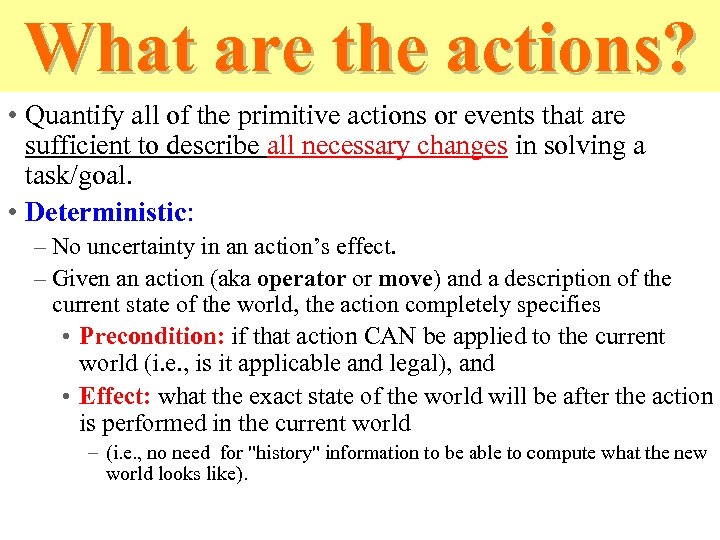 What are the actions?

• Quantify all of the primitive actions or events that are sufficient to describe all necessary changes in solving a task/goal.

• Deterministic:

– No uncertainty in an action's effect.

– Given an action (aka operator or move) and a description of the current state of the world, the action completely specifies

• Precondition: if that action CAN be applied to the current world (i.e., is it applicable and legal), and

• Effect: what the exact state of the world will be after the action is performed in the current world

– (i.e., no need for "history" information to be able to compute what the new world looks like).